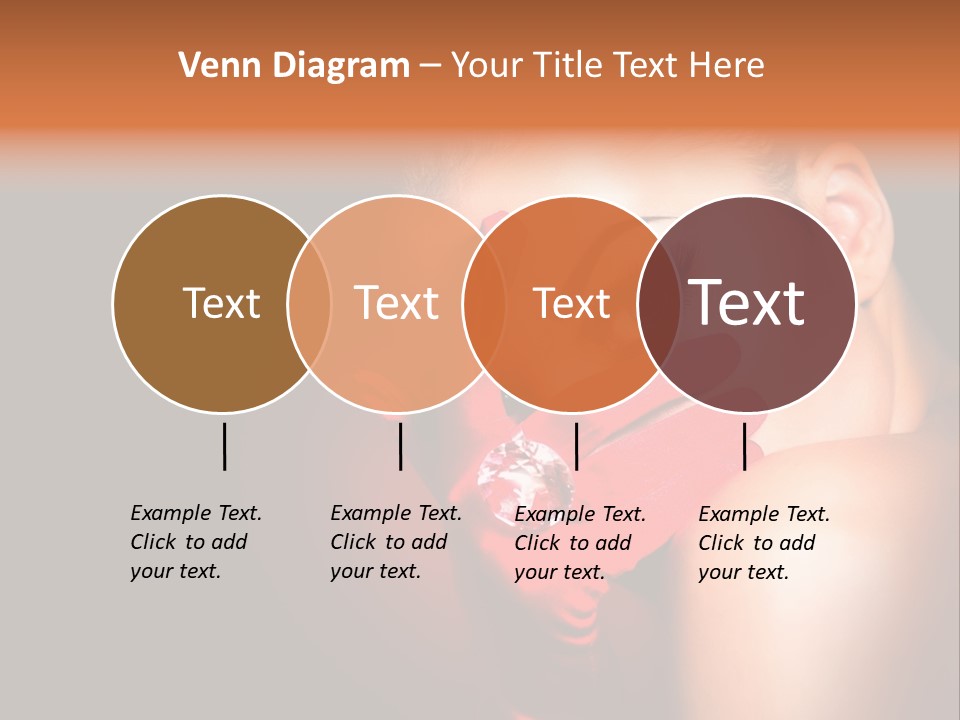 Venn Diagram – Your Title Text Here

Text

Text

Text

Text

Example Text. Click to add your text.

Example Text. Click to add your text.

Example Text. Click to add your text.

Example Text. Click to add your text.